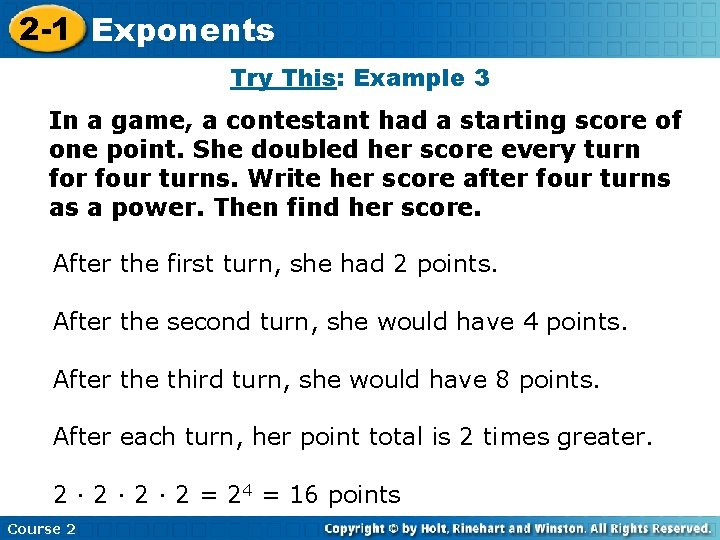 2-1 Exponents

Try This: Example 3

In a game, a contestant had a starting score of one point. She doubled her score every turn for four turns. Write her score after four turns as a power. Then find her score.

After the first turn, she had 2 points.

After the second turn, she would have 4 points.

After the third turn, she would have 8 points.

After each turn, her point total is 2 times greater.

$2 \cdot 2 \cdot 2 \cdot 2 = 2^4 = 16$ points

Course 2

Copyright © by Holt, Rinehart and Winston. All Rights Reserved.